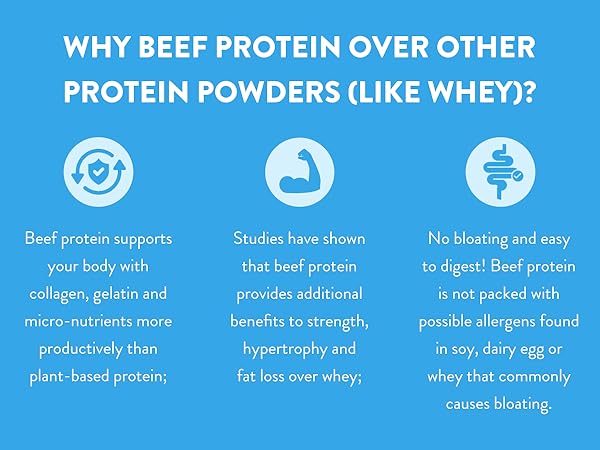 WHY BEEF PROTEIN OVER OTHER PROTEIN POWDERS (LIKE WHEY)?

Beef protein supports your body with collagen, gelatin and micro-nutrients more productively than plant-based protein;

Studies have shown that beef protein provides additional benefits to strength, hypertrophy and fat loss over whey;

No bloating and easy to digest! Beef protein is not packed with possible allergens found in soy, dairy egg or whey that commonly causes bloating.